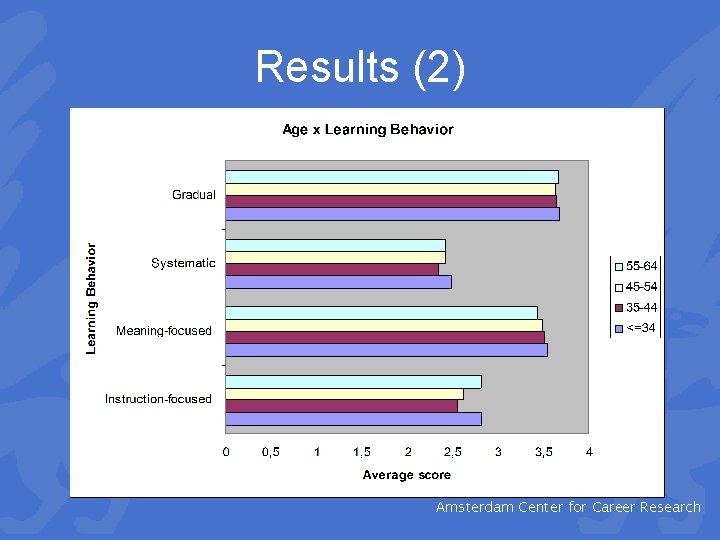 Results (2)

Age x Learning Behavior

Learning Behavior

Gradual

Systematic

Meaning-focused

Instruction-focused

0 0,5 1 1,5 2 2,5 3 3,5 4

Average score

55-64
45-54
35-44
<=34

Amsterdam Center for Career Research